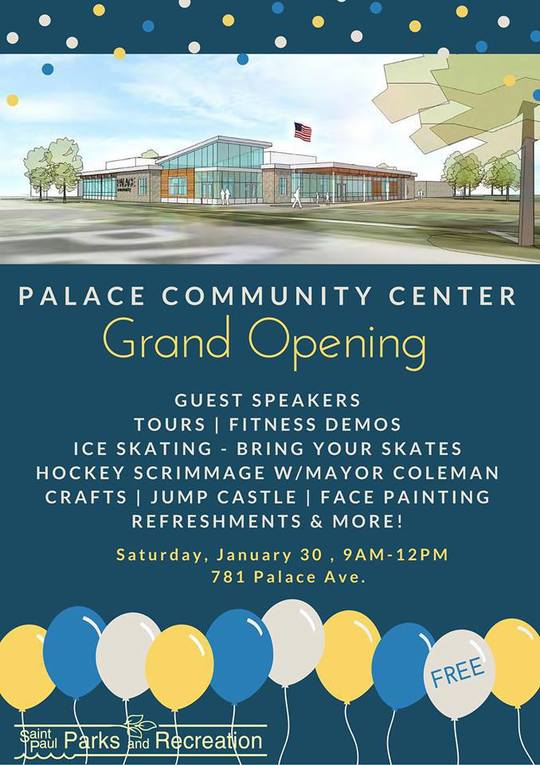 PALACE COMMUNITY CENTER
Grand Opening

GUEST SPEAKERS
TOURS | FITNESS DEMOS
ICE SKATING - BRING YOUR SKATES
HOCKEY SCRIMMAGE W/MAYOR COLEMAN
CRAFTS | JUMP CASTLE | FACE PAINTING
REFRESHMENTS & MORE!

Saturday, January 30 , 9AM-12PM
781 Palace Ave.

FREE

Saint Paul Parks and Recreation